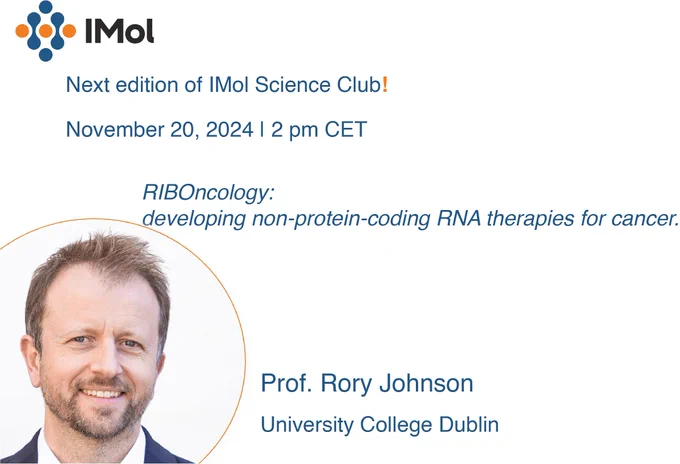 IMol

Next edition of IMol Science Club!

November 20, 2024 | 2 pm CET

RIBOncology:
developing non-protein-coding RNA therapies for cancer.

Prof. Rory Johnson

University College Dublin